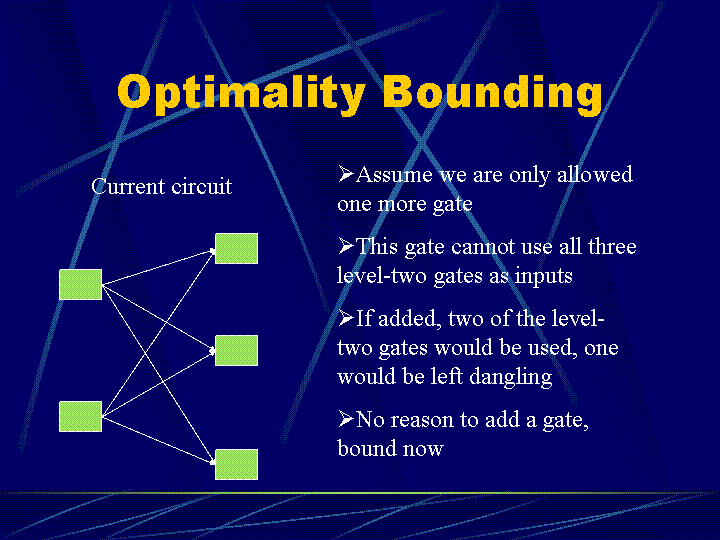 Optimality Bounding

Current circuit

➢Assume we are only allowed one more gate

➢This gate cannot use all three level-two gates as inputs

➢If added, two of the level-two gates would be used, one would be left dangling

➢No reason to add a gate, bound now